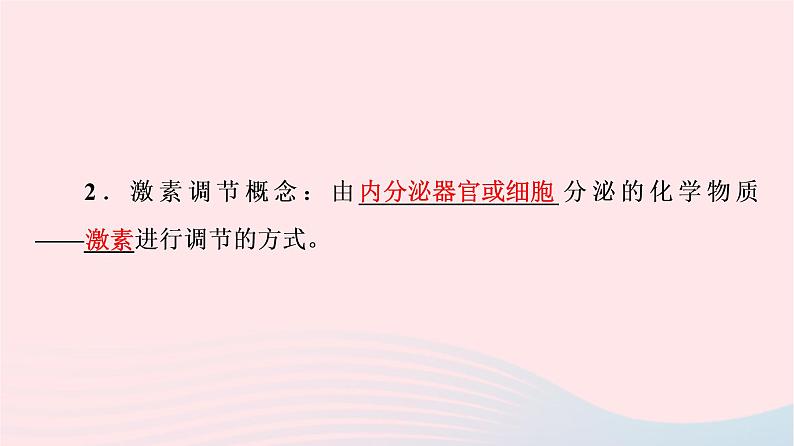 2．激素调节概念：由内分泌器官或细胞分泌的化学物质——激素进行调节的方式。